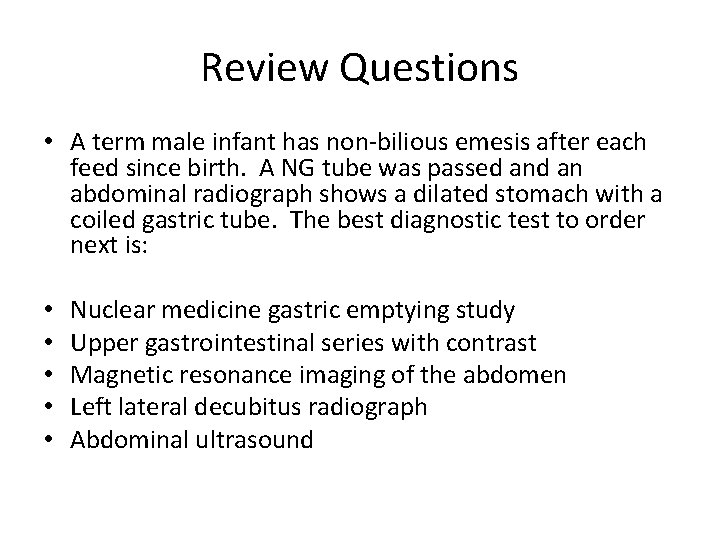 Review Questions

• A term male infant has non-bilious emesis after each feed since birth. A NG tube was passed and an abdominal radiograph shows a dilated stomach with a coiled gastric tube. The best diagnostic test to order next is:

• Nuclear medicine gastric emptying study
• Upper gastrointestinal series with contrast
• Magnetic resonance imaging of the abdomen
• Left lateral decubitus radiograph
• Abdominal ultrasound